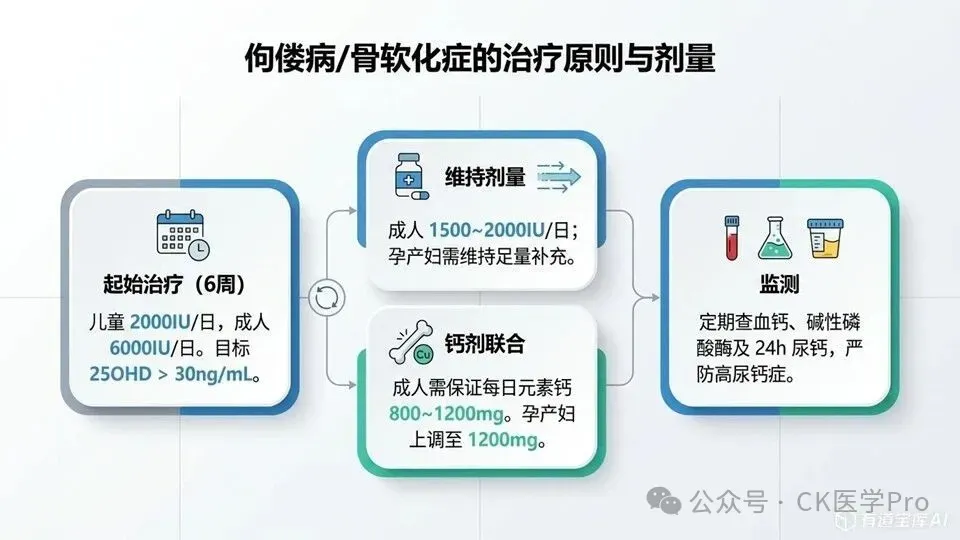 佝偻病/骨软化症的治疗原则与剂量

起始治疗（6周）

儿童 2000IU/日，成人 6000IU/日。目标 25OHD > 30ng/mL。

维持剂量

成人 1500~2000IU/日；孕产妇需维持足量补充。

Cu

钙剂联合

成人需保证每日元素钙 800~1200mg。孕产妇上调至 1200mg。

监测

定期查血钙、碱性磷酸酶及 24h 尿钙，严防高尿钙症。

公众号 · CK医学Pro

有道宝库AI